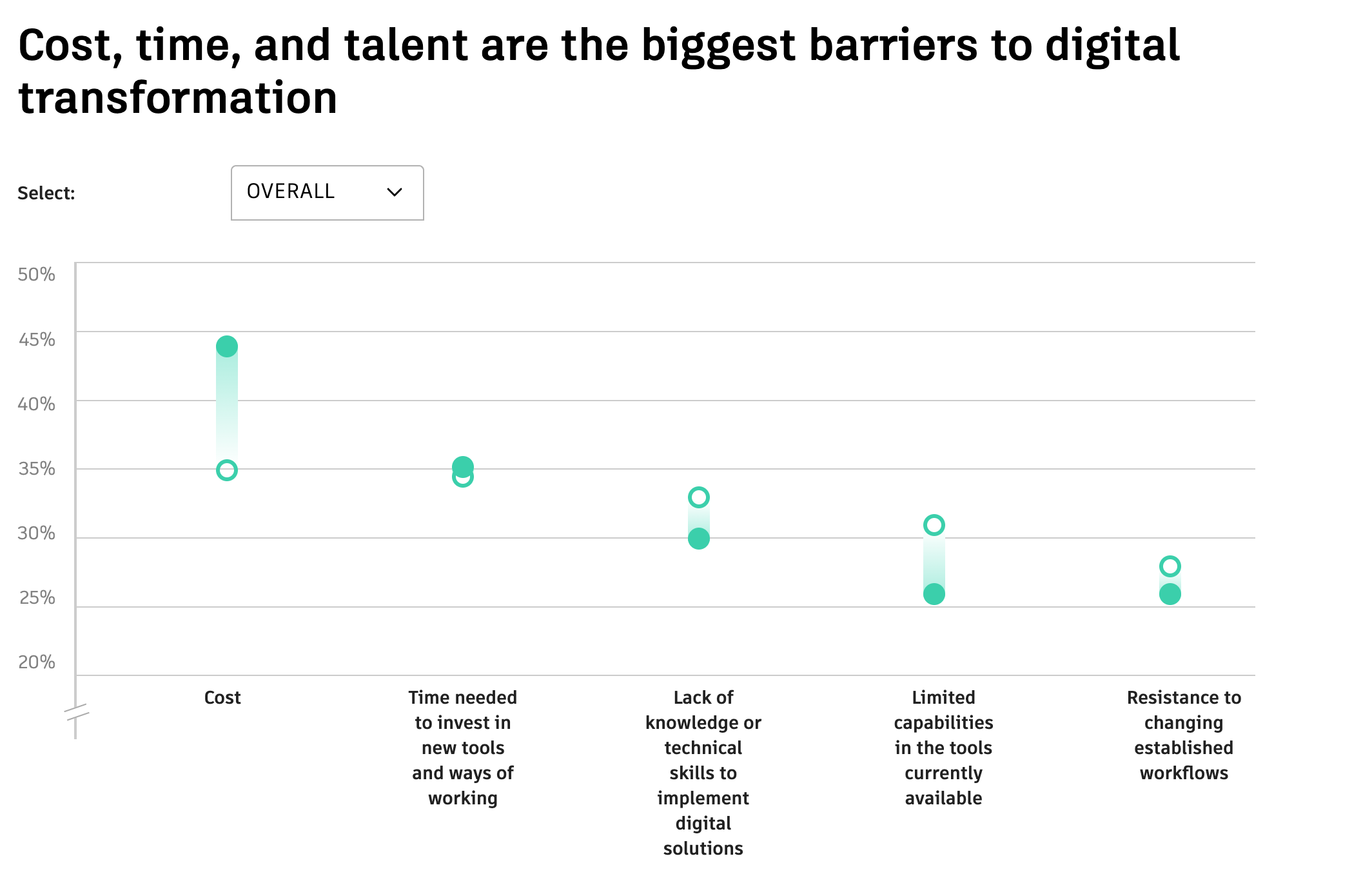 Cost, time, and talent are the biggest barriers to digital transformation

Select: OVERALL

50%
45%
40%
35%
30%
25%
20%

Cost

Time needed to invest in new tools and ways of working

Lack of knowledge or technical skills to implement digital solutions

Limited capabilities in the tools currently available

Resistance to changing established workflows